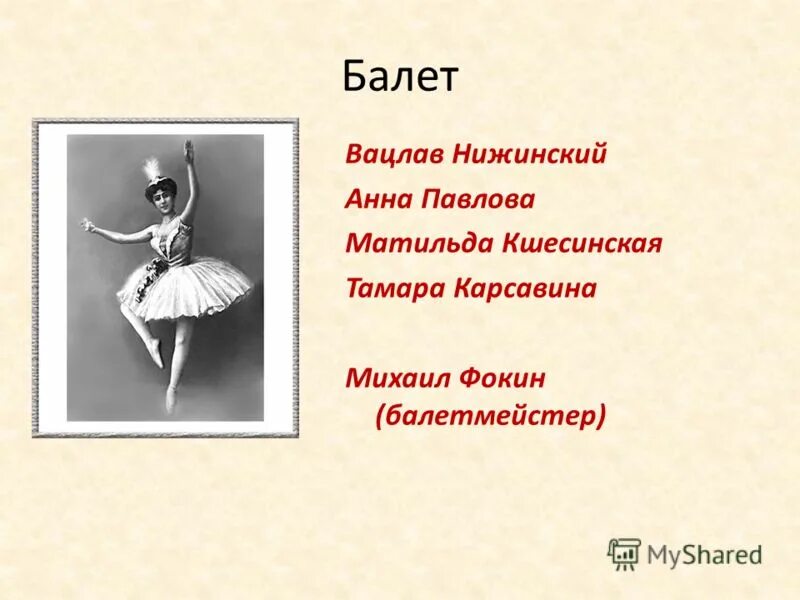 Балет

Вацлав Нижинский

Анна Павлова

Матильда Кшесинская

Тамара Карсавина

Михаил Фокин (балетмейстер)

MyShared